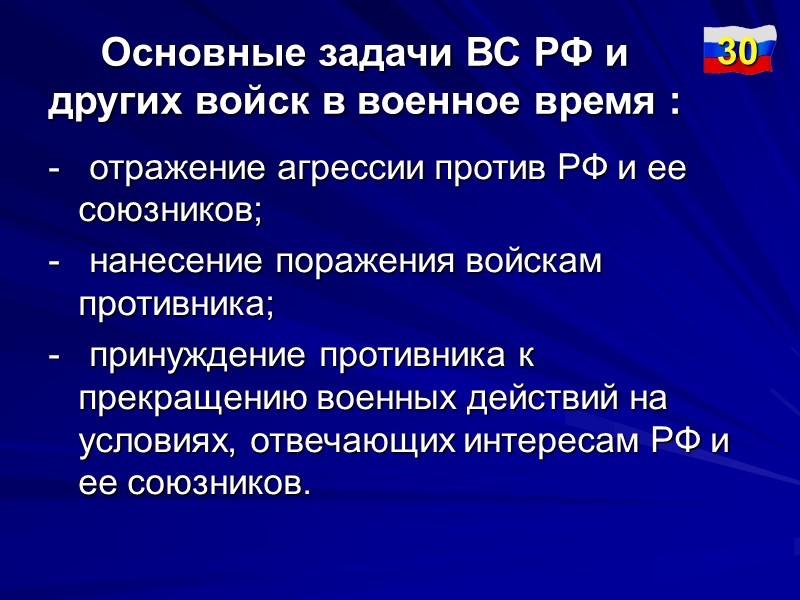 Основные задачи ВС РФ и других войск в военное время :

30

- отражение агрессии против РФ и ее союзников;
- нанесение поражения войскам противника;
- принуждение противника к прекращению военных действий на условиях, отвечающих интересам РФ и ее союзников.